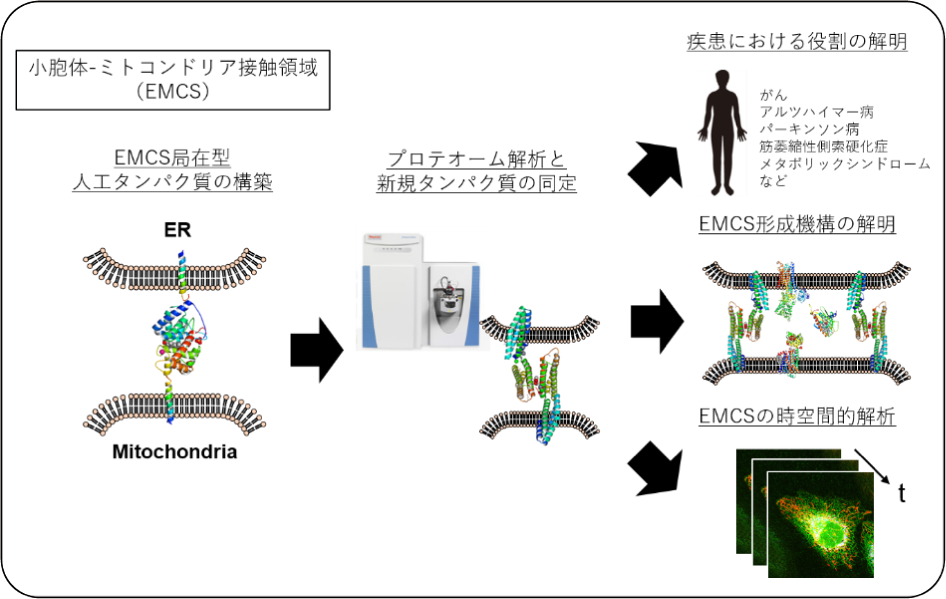 小胞体-ミトコンドリア接触領域
（EMCS）

EMCS局在型
人工タンパク質の構築

ER

Mitochondria

プロテオーム解析と
新規タンパク質の同定

疾患における役割の解明

がん
アルツハイマー病
パーキンソン病
筋萎縮性側索硬化症
メタボリックシンドローム
など

EMCS形成機構の解明

EMCSの時空間的解析

t